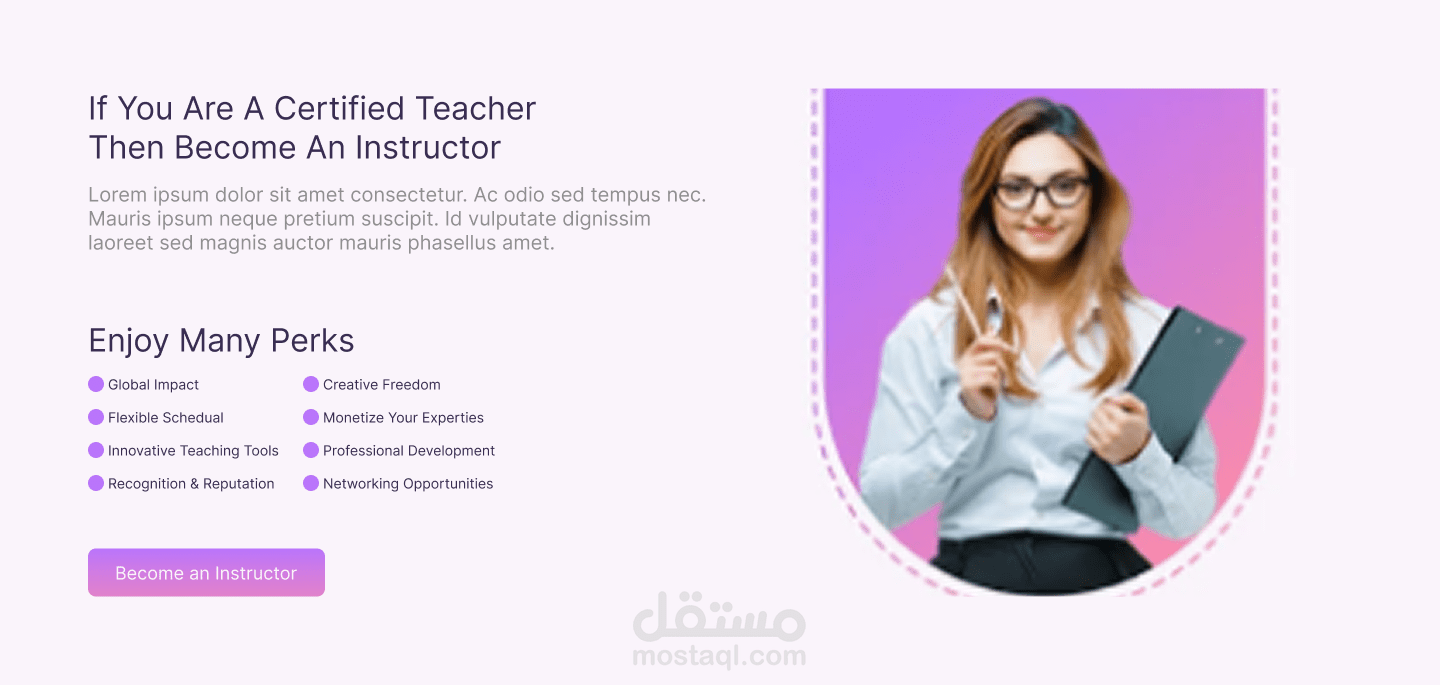 If You Are A Certified Teacher
Then Become An Instructor

Lorem ipsum dolor sit amet consectetur. Ac odio sed tempus nec. Mauris ipsum neque pretium suscipit. Id vulputate dignissim laoreet sed magnis auctor mauris phasellus amet.

Enjoy Many Perks

Global Impact
Flexible Schedual
Innovative Teaching Tools
Recognition & Reputation

Creative Freedom
Monetize Your Experties
Professional Development
Networking Opportunities

Become an Instructor

مستقل
mostaql.com